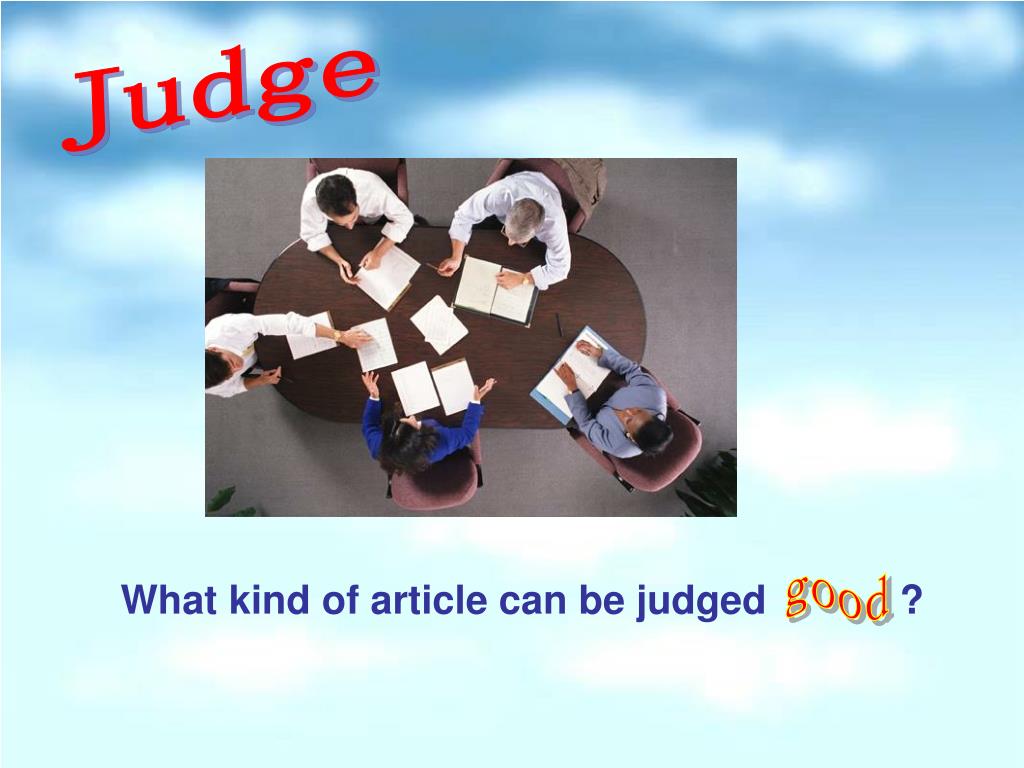 Judge

What kind of article can be judged good ?